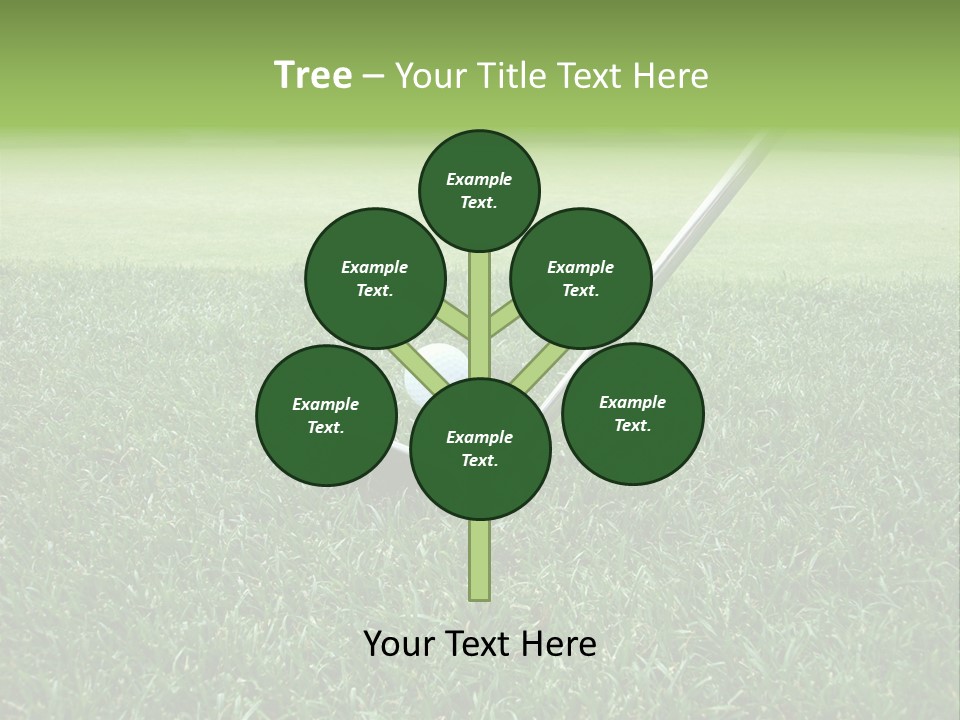 Tree – Your Title Text Here

Example Text.

Example Text.

Example Text.

Example Text.

Example Text.

Example Text.

Your Text Here